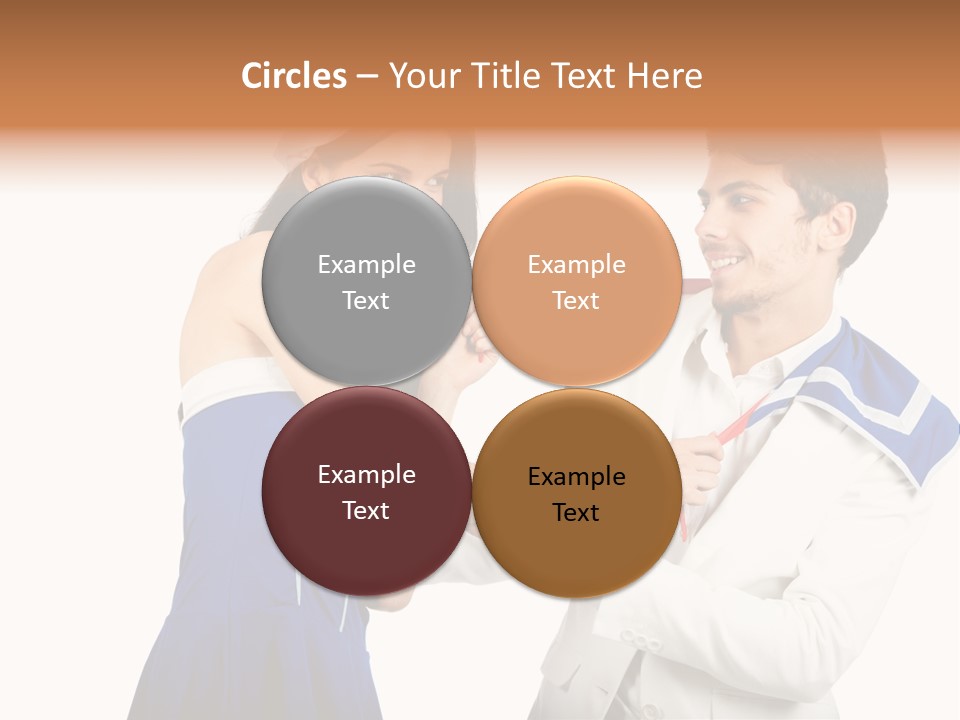 Circles – Your Title Text Here

Example Text

Example Text

Example Text

Example Text